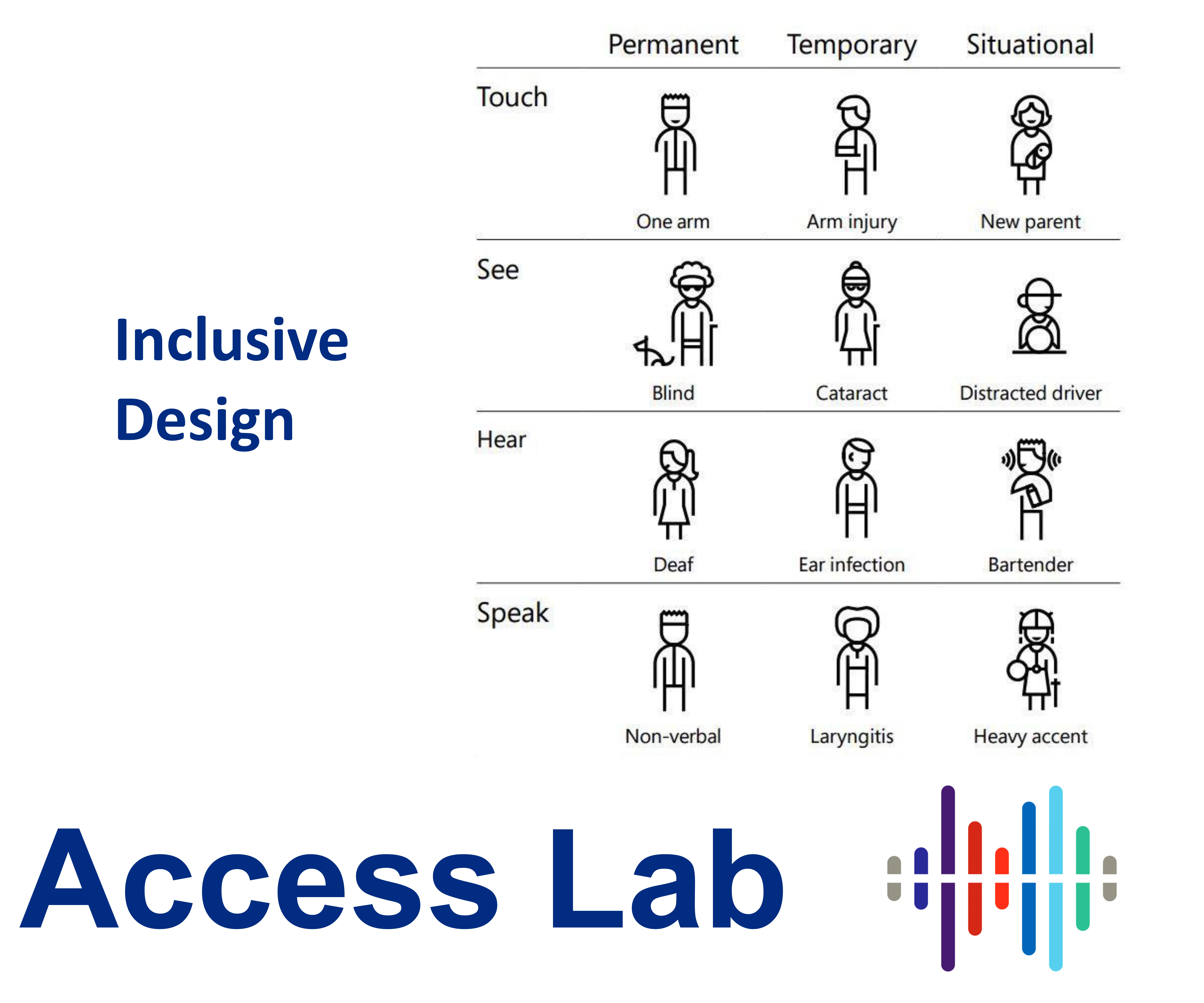 Inclusive Design

| | Permanent | Temporary | Situational |
|---|---|---|---|
| Touch | One arm | Arm injury | New parent |
| See | Blind | Cataract | Distracted driver |
| Hear | Deaf | Ear infection | Bartender |
| Speak | Non-verbal | Laryngitis | Heavy accent |

Access Lab